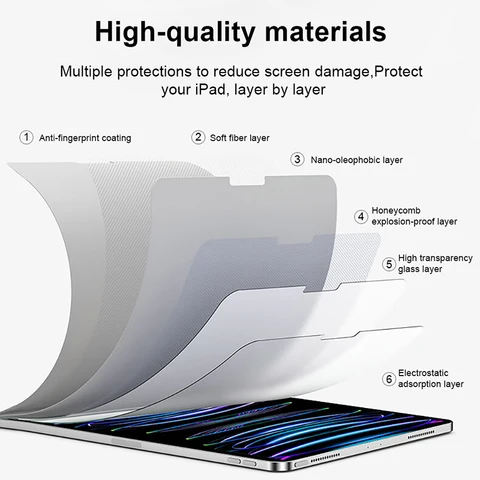 High-quality materials

Multiple protections to reduce screen damage,Protect your iPad, layer by layer

① Anti-fingerprint coating

② Soft fiber layer

③ Nano-oleophobic layer

④ Honeycomb explosion-proof layer

⑤ High transparency glass layer

⑥ Electrostatic adsorption layer